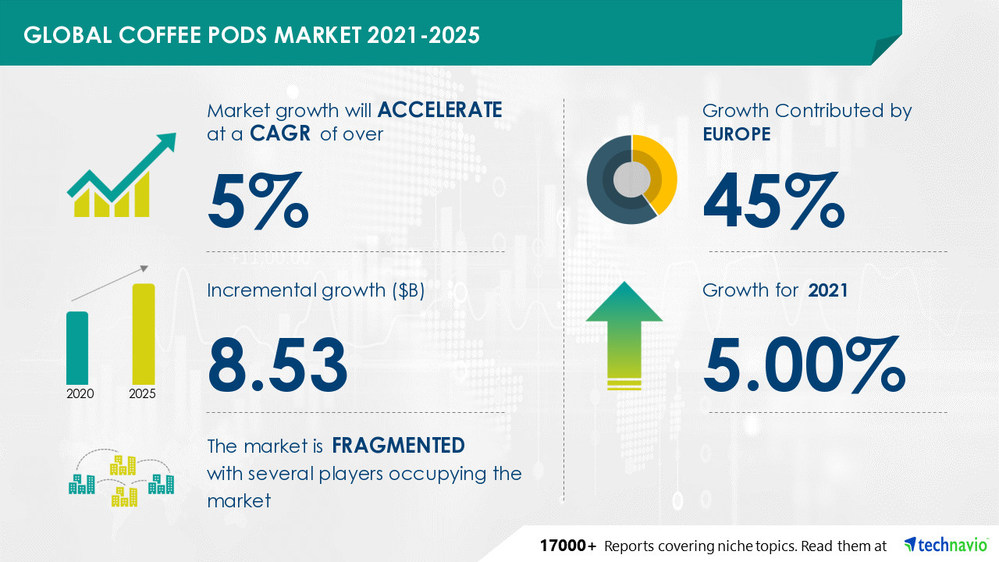 GLOBAL COFFEE PODS MARKET 2021-2025

Market growth will ACCELERATE at a CAGR of over

5%

Incremental growth ($B)

8.53

2020 2025

The market is FRAGMENTED with several players occupying the market

Growth Contributed by EUROPE

45%

Growth for 2021

5.00%

17000+ Reports covering niche topics. Read them at technavio